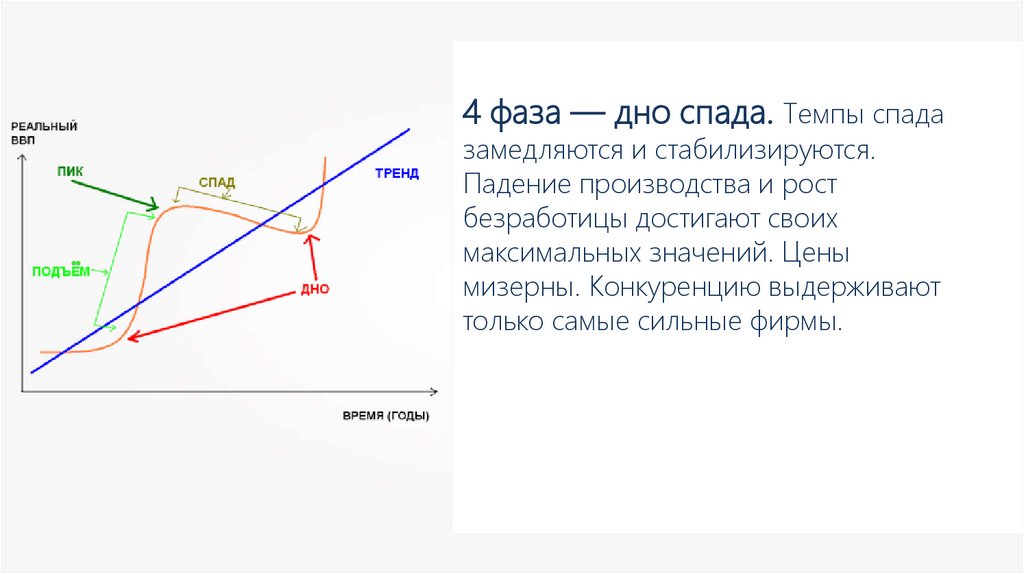 РЕАЛЬНЫЙ ВВП

ПИК

СПАД

ТРЕНД

ПОДЪЁМ

ДНО

ВРЕМЯ (ГОДЫ)

4 фаза — дно спада. Темпы спада замедляются и стабилизируются. Падение производства и рост безработицы достигают своих максимальных значений. Цены мизерны. Конкуренцию выдерживают только самые сильные фирмы.